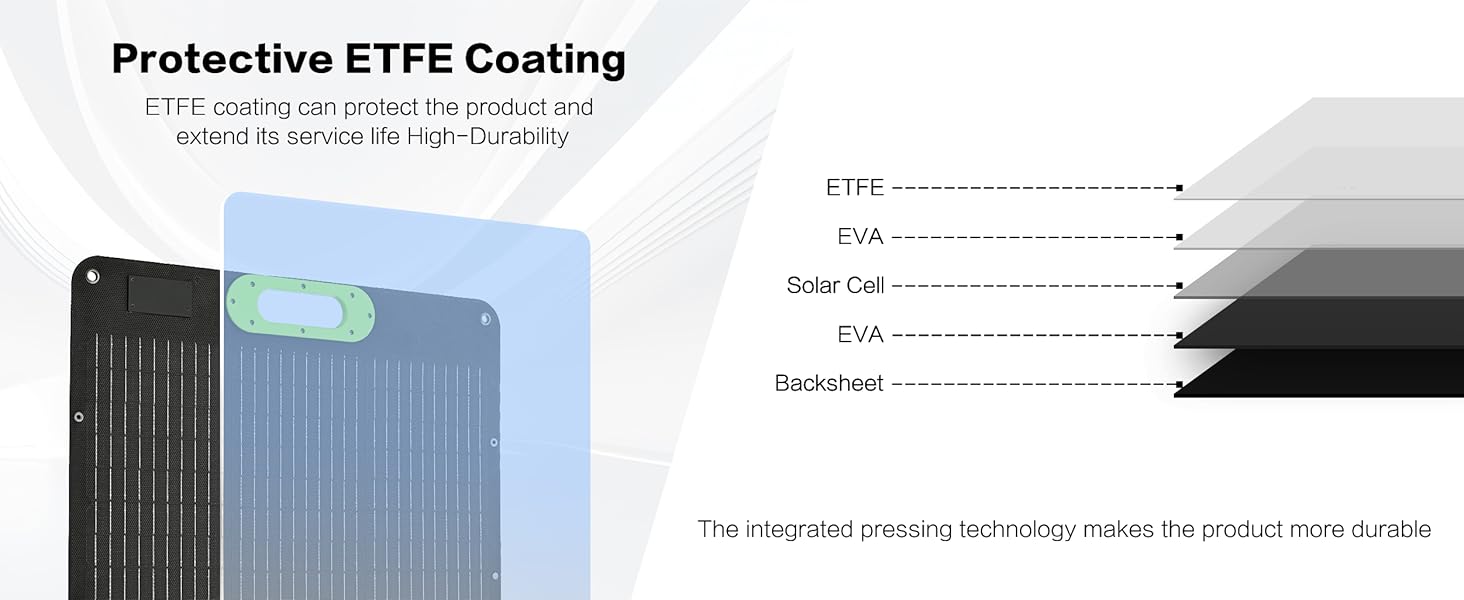 Protective ETFE Coating

ETFE coating can protect the product and extend its service life High-Durability

ETFE

EVA

Solar Cell

EVA

Backsheet

The integrated pressing technology makes the product more durable